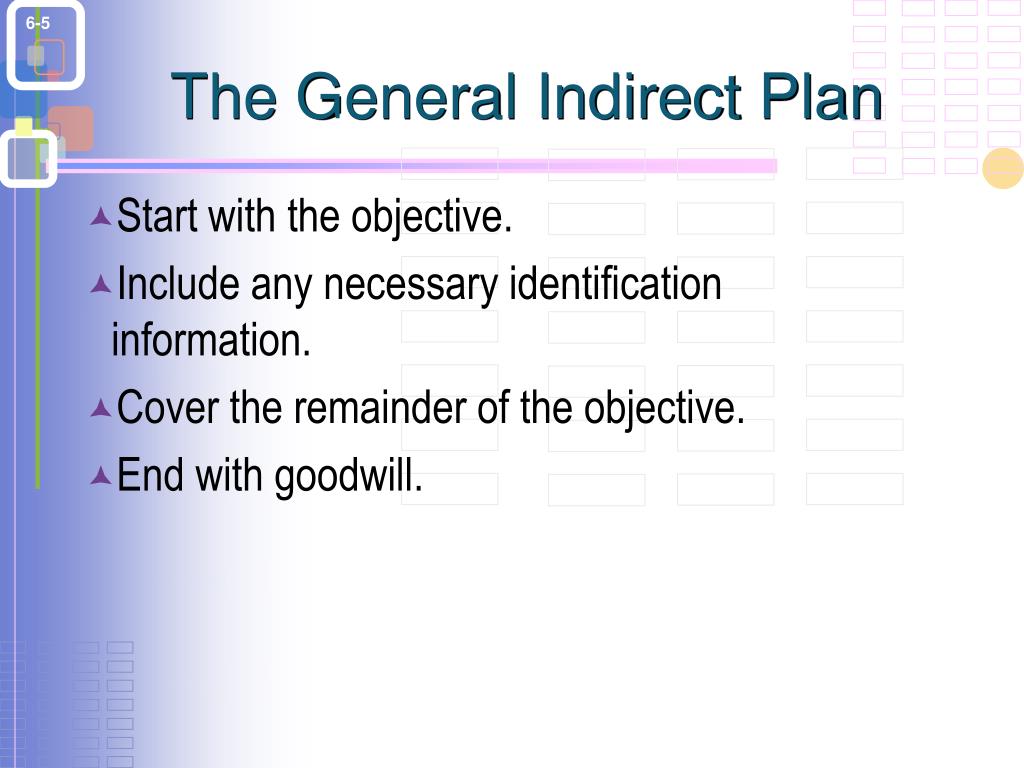 6-5

The General Indirect Plan

Start with the objective.

Include any necessary identification information.

Cover the remainder of the objective.

End with goodwill.